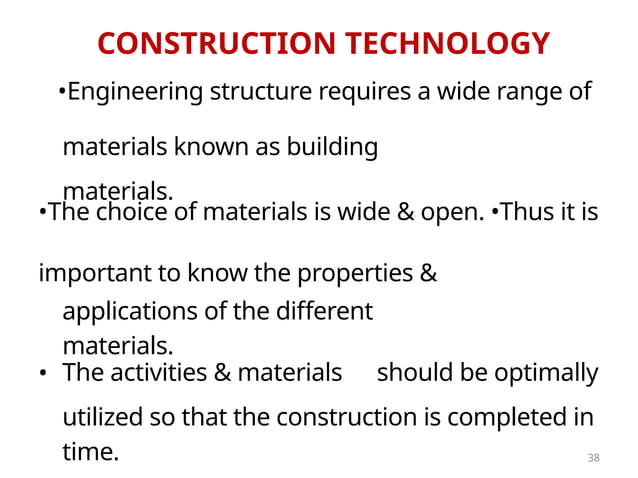 CONSTRUCTION TECHNOLOGY

•Engineering structure requires a wide range of materials known as building materials.

•The choice of materials is wide & open. •Thus it is important to know the properties & applications of the different materials.

• The activities & materials should be optimally utilized so that the construction is completed in time.

38